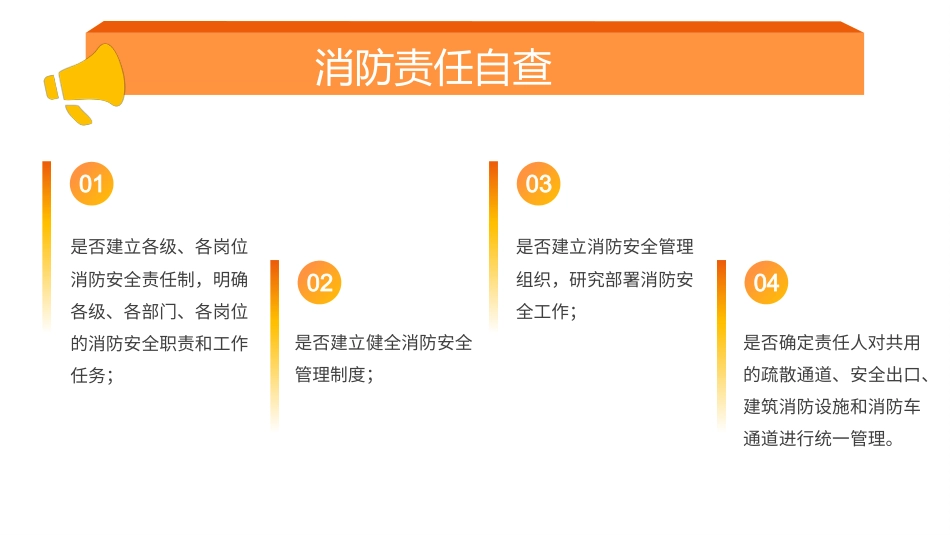 消防责任自查

01

是否建立各级、各岗位消防安全责任制，明确各级、各部门、各岗位的消防安全职责和工作任务；

02

是否建立健全消防安全管理制度；

03

是否建立消防安全管理组织，研究部署消防安全工作；

04

是否确定责任人对共用的疏散通道、安全出口、建筑消防设施和消防车通道进行统一管理。